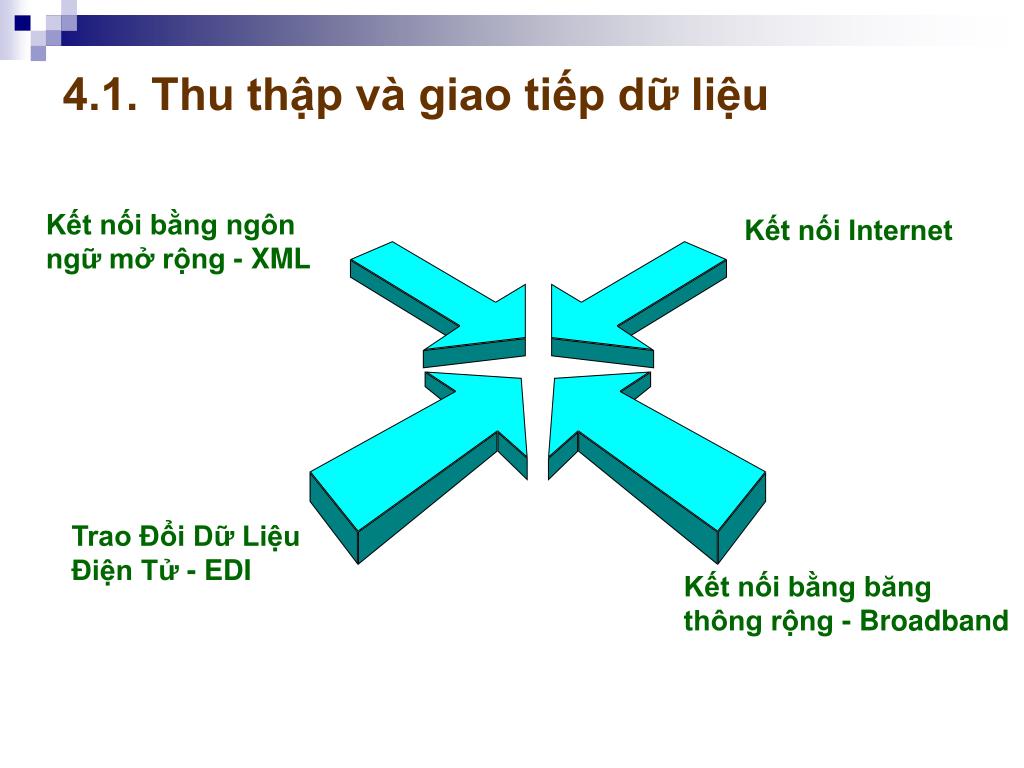 4.1. Thu thập và giao tiếp dữ liệu

Kết nối bằng ngôn ngữ mở rộng - XML

Kết nối Internet

Trao Đổi Dữ Liệu Điện Tử - EDI

Kết nối bằng băng thông rộng - Broadband